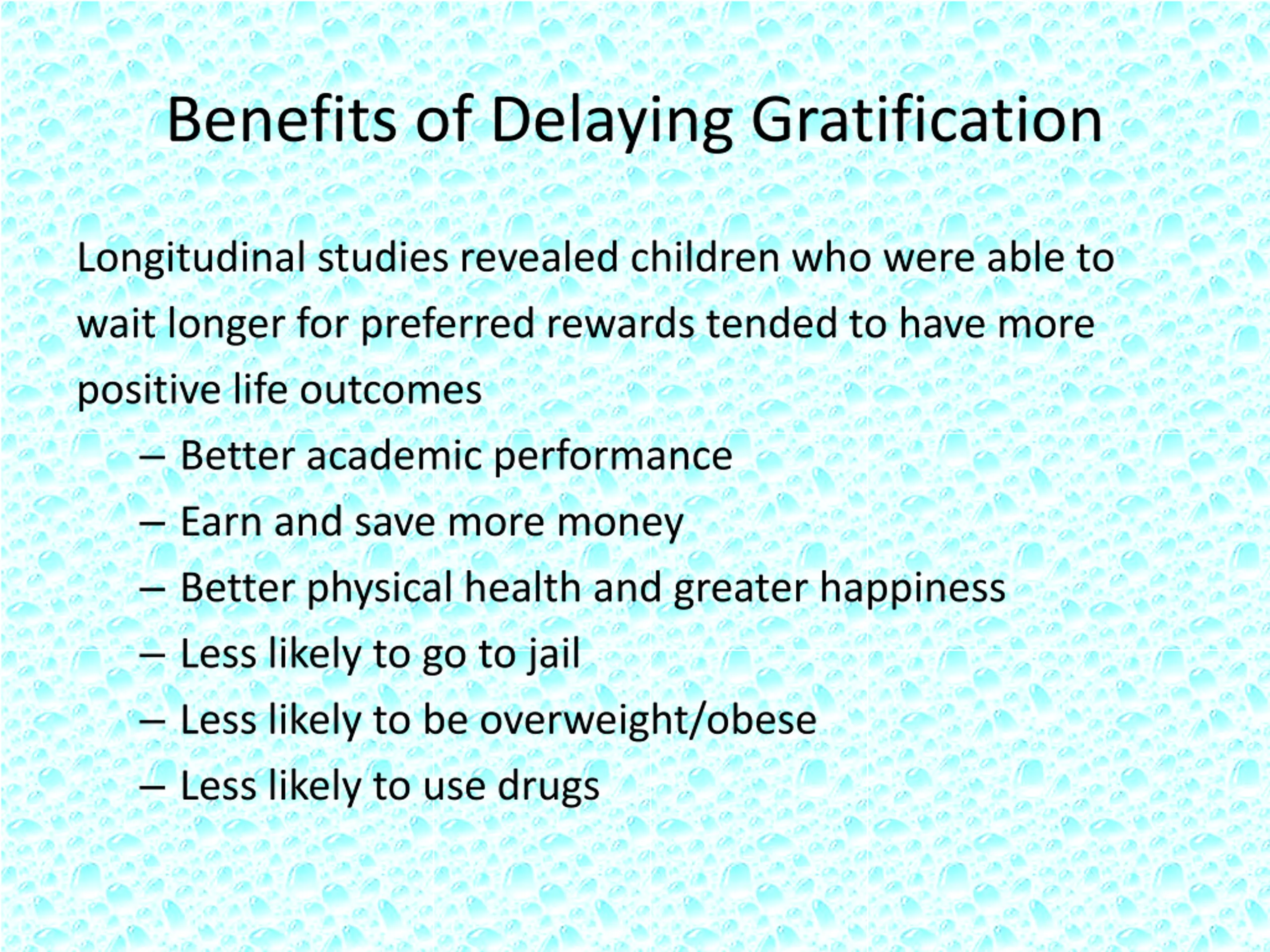 Benefits of Delaying Gratification

Longitudinal studies revealed children who were able to wait longer for preferred rewards tended to have more positive life outcomes

– Better academic performance
– Earn and save more money
– Better physical health and greater happiness
– Less likely to go to jail
– Less likely to be overweight/obese
– Less likely to use drugs